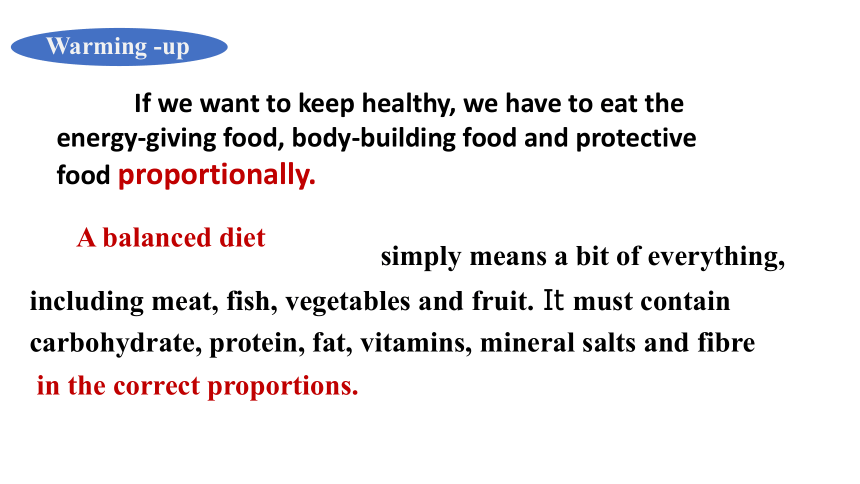 Warming -up

If we want to keep healthy, we have to eat the energy-giving food, body-building food and protective food proportionally.

A balanced diet simply means a bit of everything, including meat, fish, vegetables and fruit. It must contain carbohydrate, protein, fat, vitamins, mineral salts and fibre in the correct proportions.